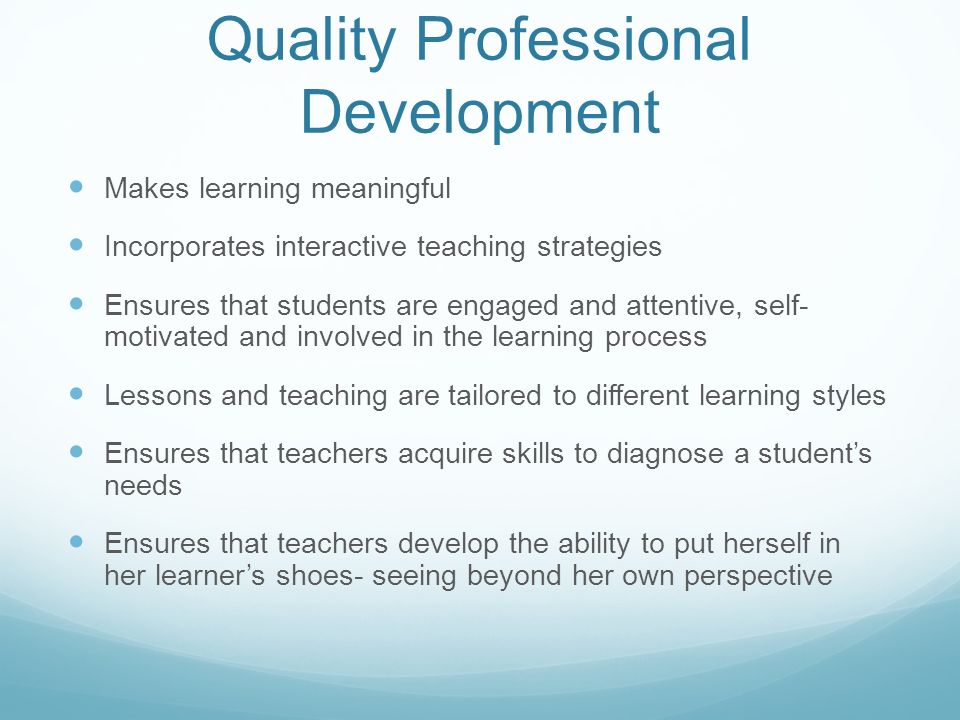 Quality Professional Development

- Makes learning meaningful
- Incorporates interactive teaching strategies
- Ensures that students are engaged and attentive, self-motivated and involved in the learning process
- Lessons and teaching are tailored to different learning styles
- Ensures that teachers acquire skills to diagnose a student's needs
- Ensures that teachers develop the ability to put herself in her learner's shoes- seeing beyond her own perspective